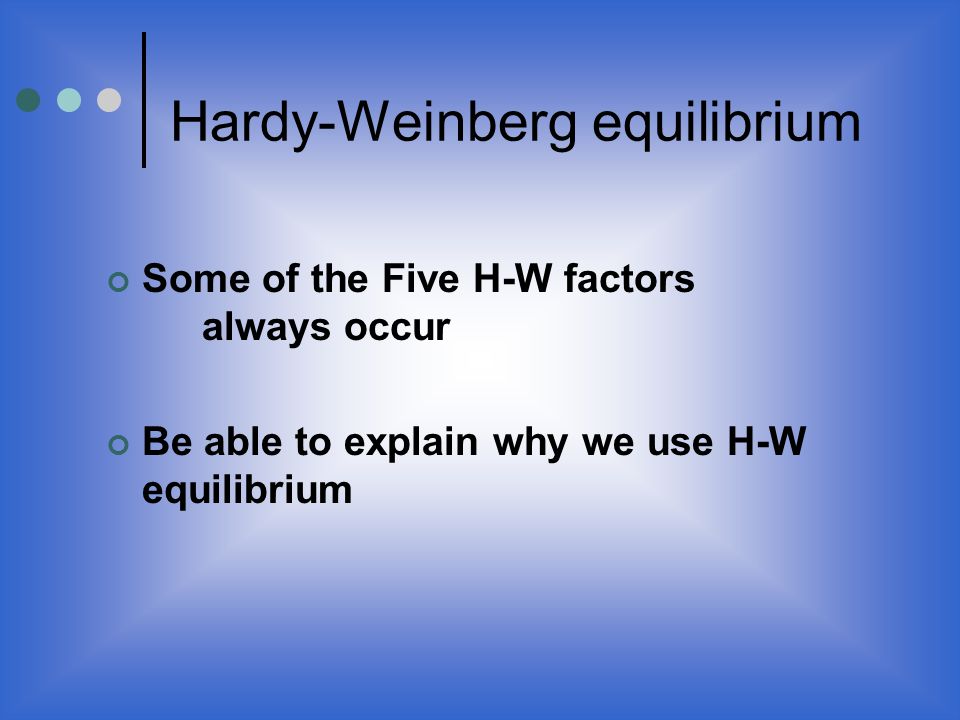 Hardy-Weinberg equilibrium

Some of the Five H-W factors always occur

Be able to explain why we use H-W equilibrium